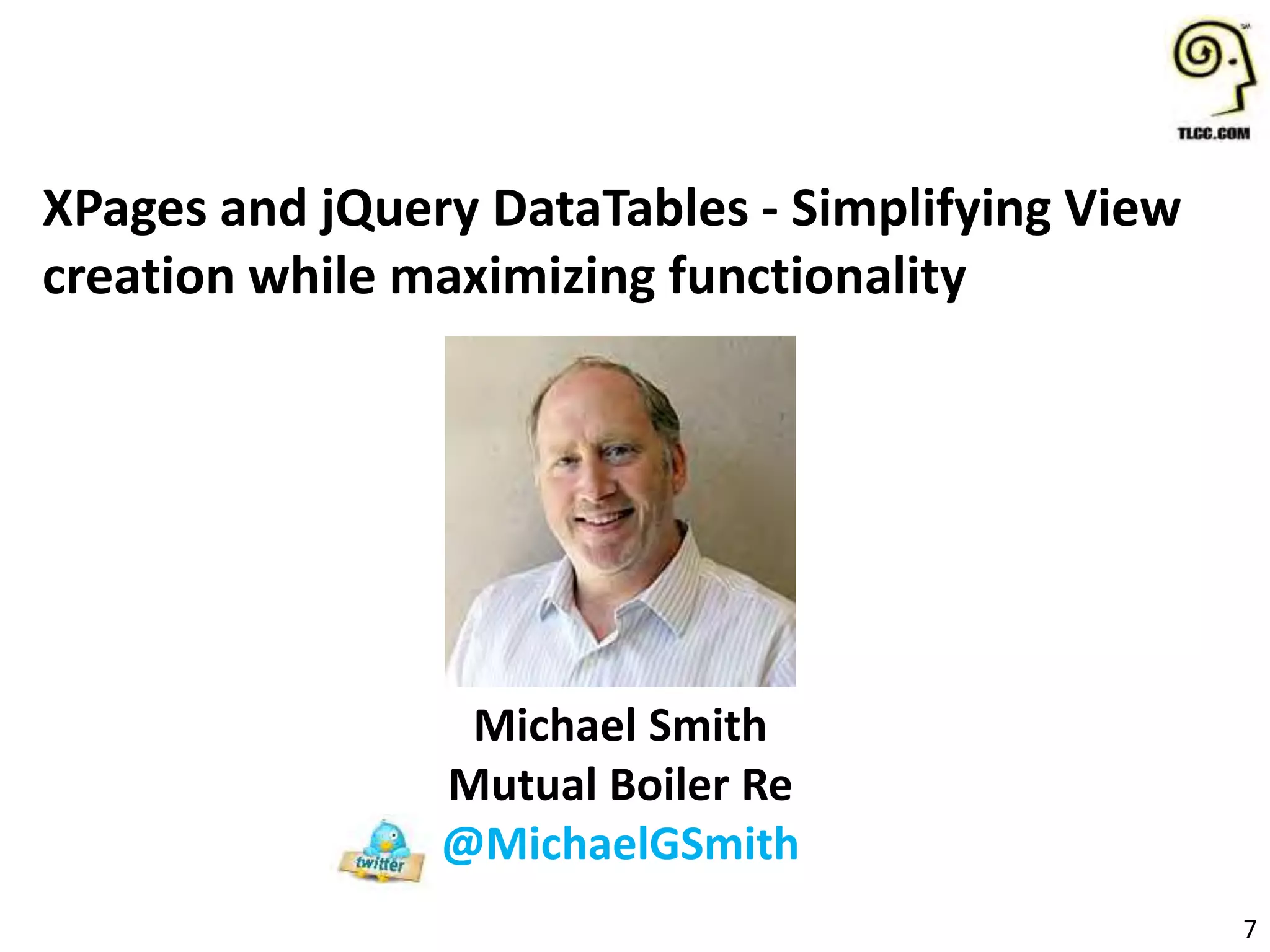 TLCC.COM

XPages and jQuery DataTables - Simplifying View creation while maximizing functionality

Michael Smith
Mutual Boiler Re
twitter @MichaelGSmith

7